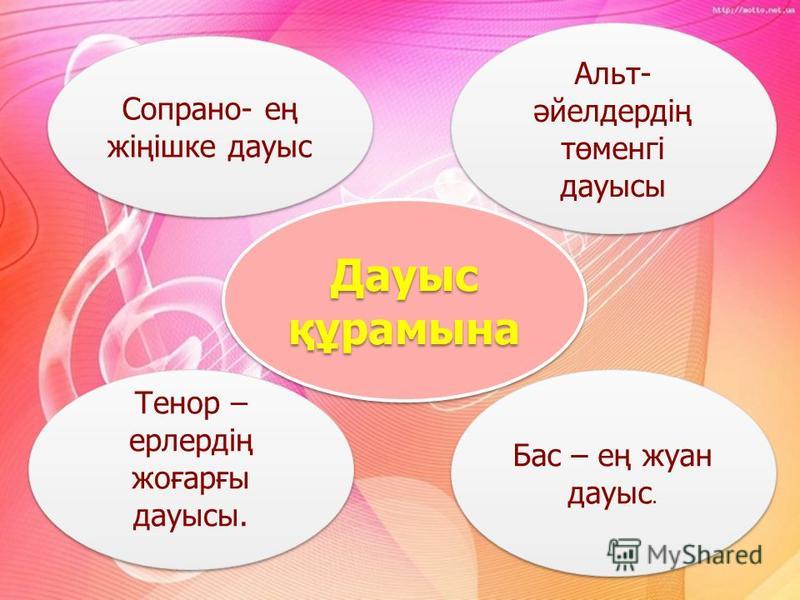 http://motto.net.ua

Сопрано- ең жіңішке дауыс

Альт- әйелдердің төменгі дауысы

Дауыс құрамына

Тенор – ерлердің жоғарғы дауысы.

Бас – ең жуан дауыс.

MyShared